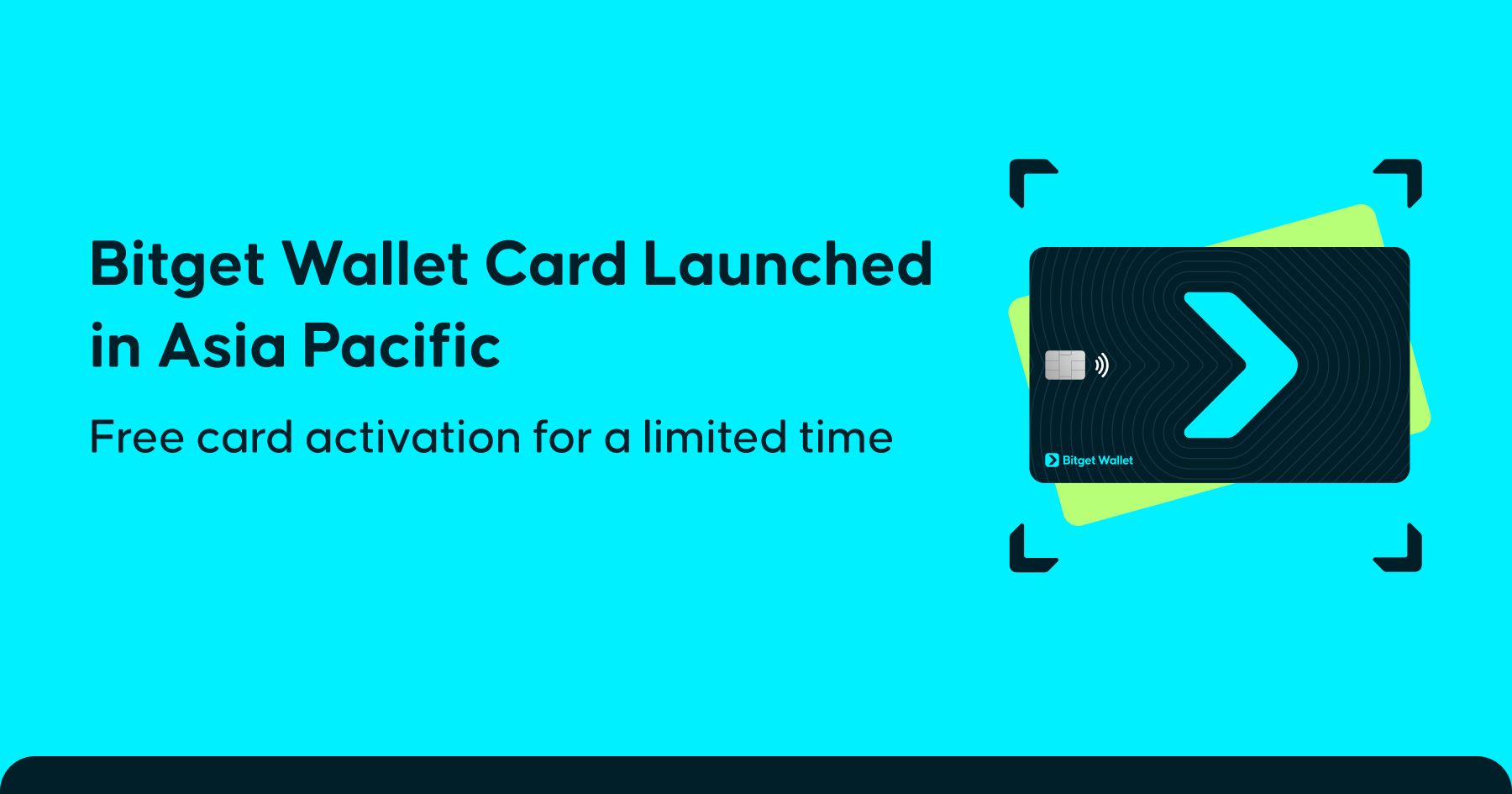 Bitget Wallet Card Launched in Asia Pacific

Free card activation for a limited time

Bitget Wallet